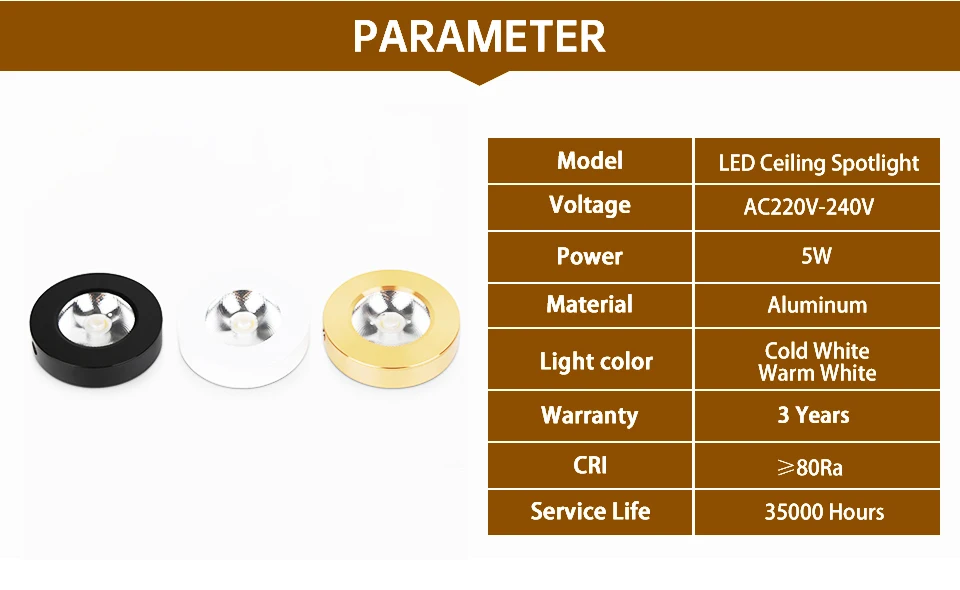 PARAMETER

| Model | LED Ceiling Spotlight |
|---|---|
| Voltage | AC220V-240V |
| Power | 5W |
| Material | Aluminum |
| Light color | Cold White Warm White |
| Warranty | 3 Years |
| CRI | ≥80Ra |
| Service Life | 35000 Hours |